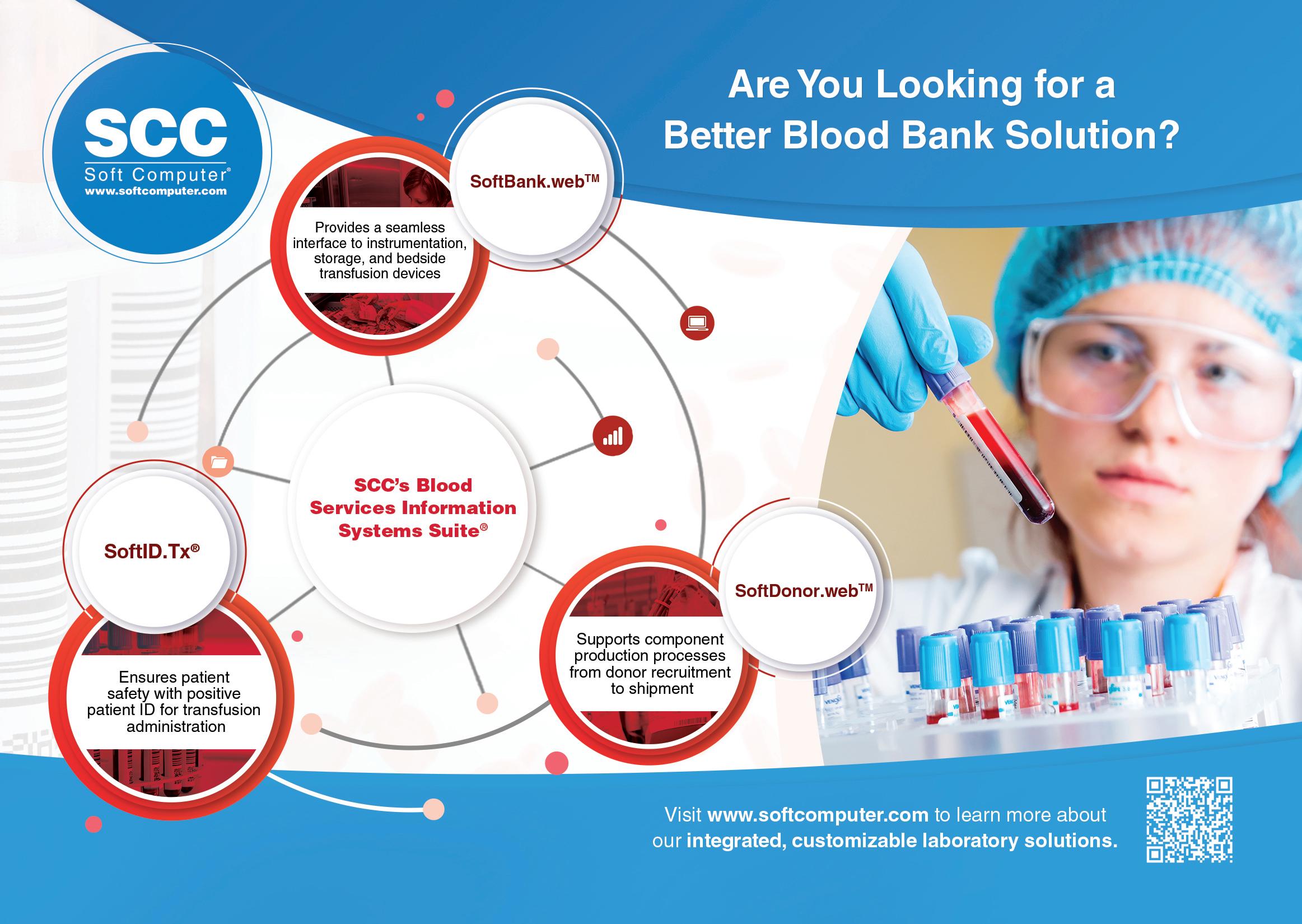 SCC
Soft Computer®
www.softcomputer.com

Are You Looking for a Better Blood Bank Solution?

SoftBank.web™

Provides a seamless interface to instrumentation, storage, and bedside transfusion devices

SCC's Blood Services Information Systems Suite®

SoftID.Tx®

Ensures patient safety with positive patient ID for transfusion administration

SoftDonor.web™

Supports component production processes from donor recruitment to shipment

Visit www.softcomputer.com to learn more about our integrated, customizable laboratory solutions.